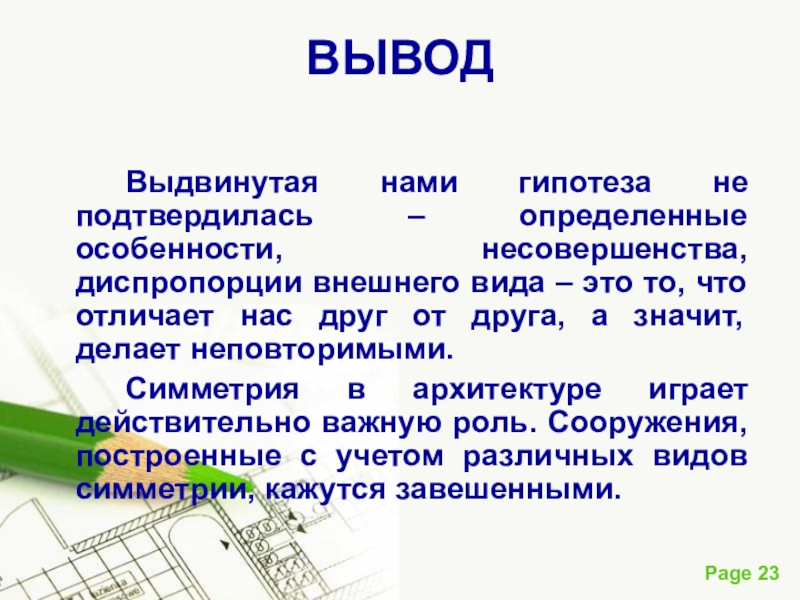 ВЫВОД

Выдвинутая нами гипотеза не подтвердилась – определенные особенности, несовершенства, диспропорции внешнего вида – это то, что отличает нас друг от друга, а значит, делает неповторимыми.

Симметрия в архитектуре играет действительно важную роль. Сооружения, построенные с учетом различных видов симметрии, кажутся завешенными.

Page 23